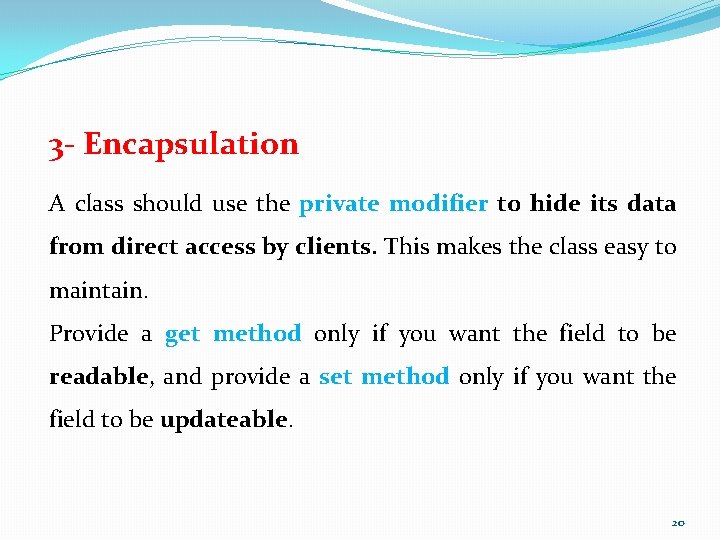 3- Encapsulation

A class should use the private modifier to hide its data from direct access by clients. This makes the class easy to maintain.

Provide a get method only if you want the field to be readable, and provide a set method only if you want the field to be updateable.

20